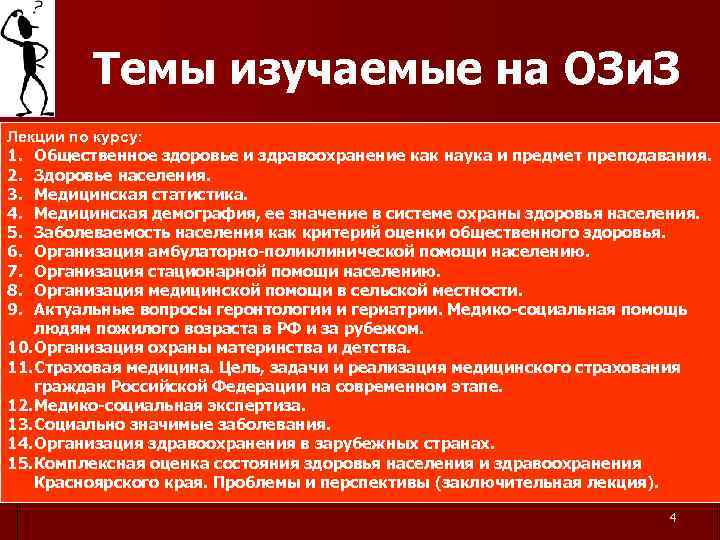 ?

Темы изучаемые на ОЗиЗ

Лекции по курсу:
1. Общественное здоровье и здравоохранение как наука и предмет преподавания.
2. Здоровье населения.
3. Медицинская статистика.
4. Медицинская демография, ее значение в системе охраны здоровья населения.
5. Заболеваемость населения как критерий оценки общественного здоровья.
6. Организация амбулаторно-поликлинической помощи населению.
7. Организация стационарной помощи населению.
8. Организация медицинской помощи в сельской местности.
9. Актуальные вопросы геронтологии и гериатрии. Медико-социальная помощь людям пожилого возраста в РФ и за рубежом.
10. Организация охраны материнства и детства.
11. Страховая медицина. Цель, задачи и реализация медицинского страхования граждан Российской Федерации на современном этапе.
12. Медико-социальная экспертиза.
13. Социально значимые заболевания.
14. Организация здравоохранения в зарубежных странах.
15. Комплексная оценка состояния здоровья населения и здравоохранения Красноярского края. Проблемы и перспективы (заключительная лекция).

4